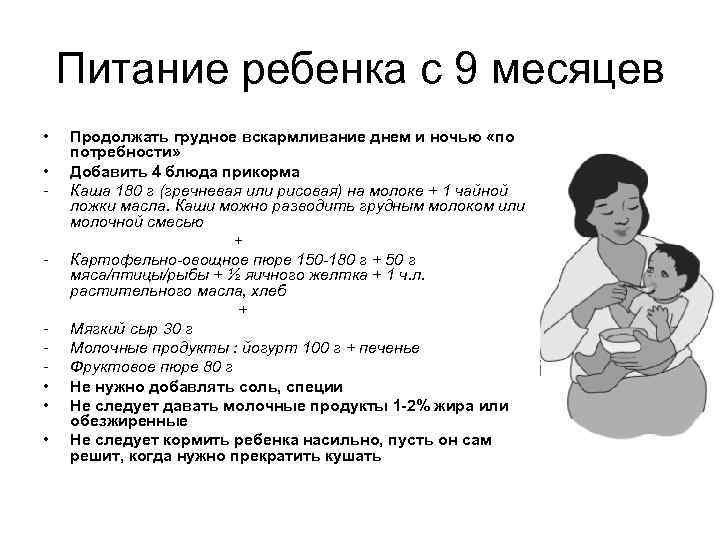 Питание ребенка с 9 месяцев

• Продолжать грудное вскармливание днем и ночью «по потребности»
• Добавить 4 блюда прикорма
- Каша 180 г (гречневая или рисовая) на молоке + 1 чайной ложки масла. Каши можно разводить грудным молоком или молочной смесью

+

- Картофельно-овощное пюре 150-180 г + 50 г мяса/птицы/рыбы + ½ яичного желтка + 1 ч.л. растительного масла, хлеб

+

- Мягкий сыр 30 г
- Молочные продукты : йогурт 100 г + печенье
- Фруктовое пюре 80 г
• Не нужно добавлять соль, специи
• Не следует давать молочные продукты 1-2% жира или обезжиренные
• Не следует кормить ребенка насильно, пусть он сам решит, когда нужно прекратить кушать